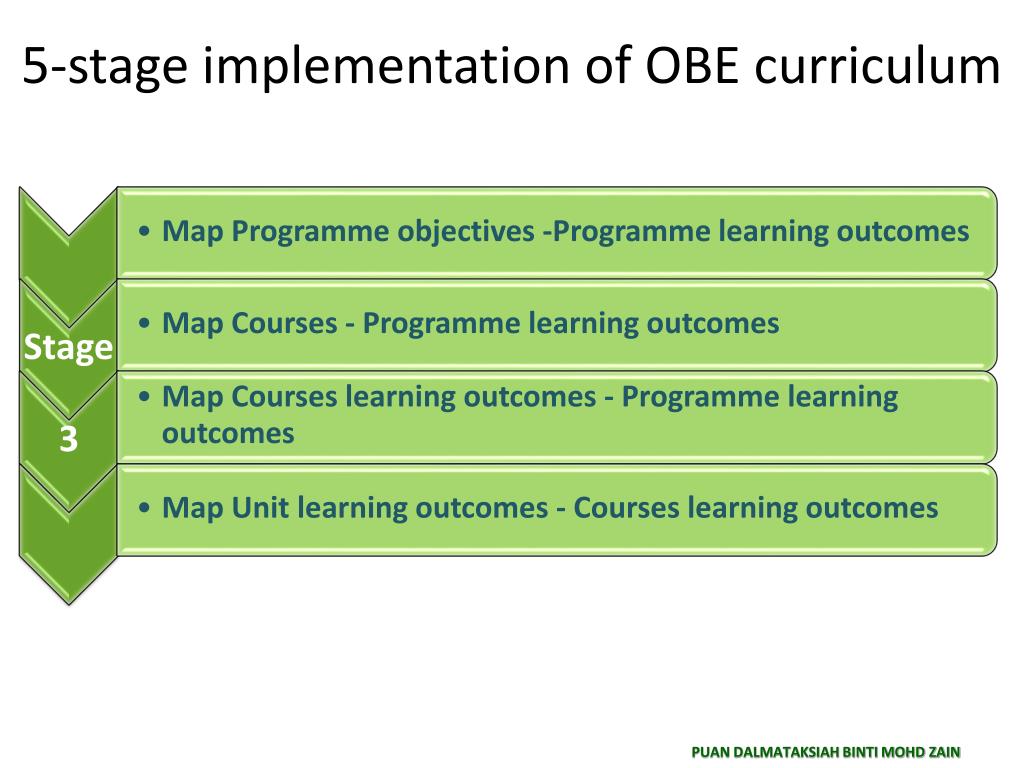 5-stage implementation of OBE curriculum

Stage

3

• Map Programme objectives -Programme learning outcomes

• Map Courses - Programme learning outcomes

• Map Courses learning outcomes - Programme learning outcomes

• Map Unit learning outcomes - Courses learning outcomes

PUAN DALMATAKSIAH BINTI MOHD ZAIN